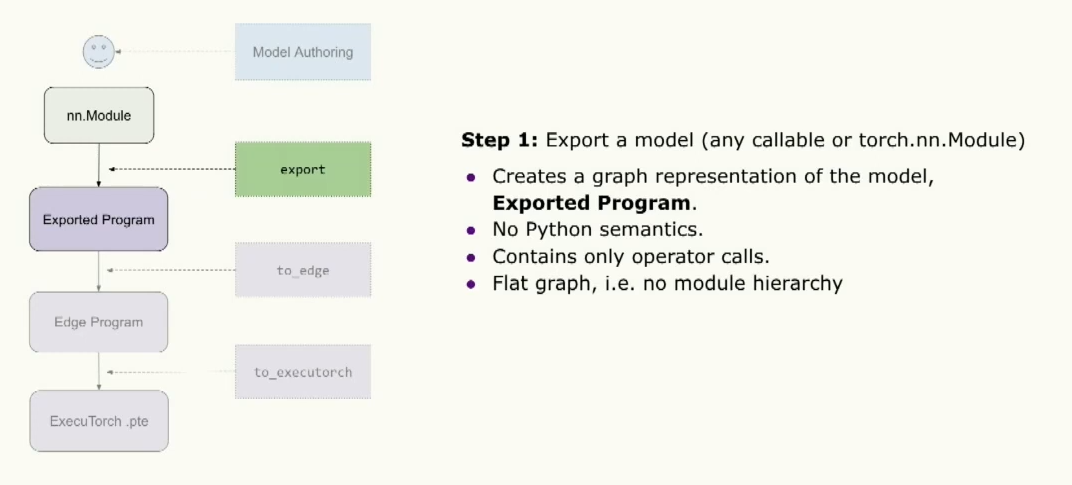 Model Authoring

nn.Module

export

Exported Program

to_edge

Edge Program

to_executorch

ExecuTorch .pte

**Step 1:** Export a model (any callable or torch.nn.Module)

- Creates a graph representation of the model, **Exported Program**.
- No Python semantics.
- Contains only operator calls.
- Flat graph, i.e. no module hierarchy